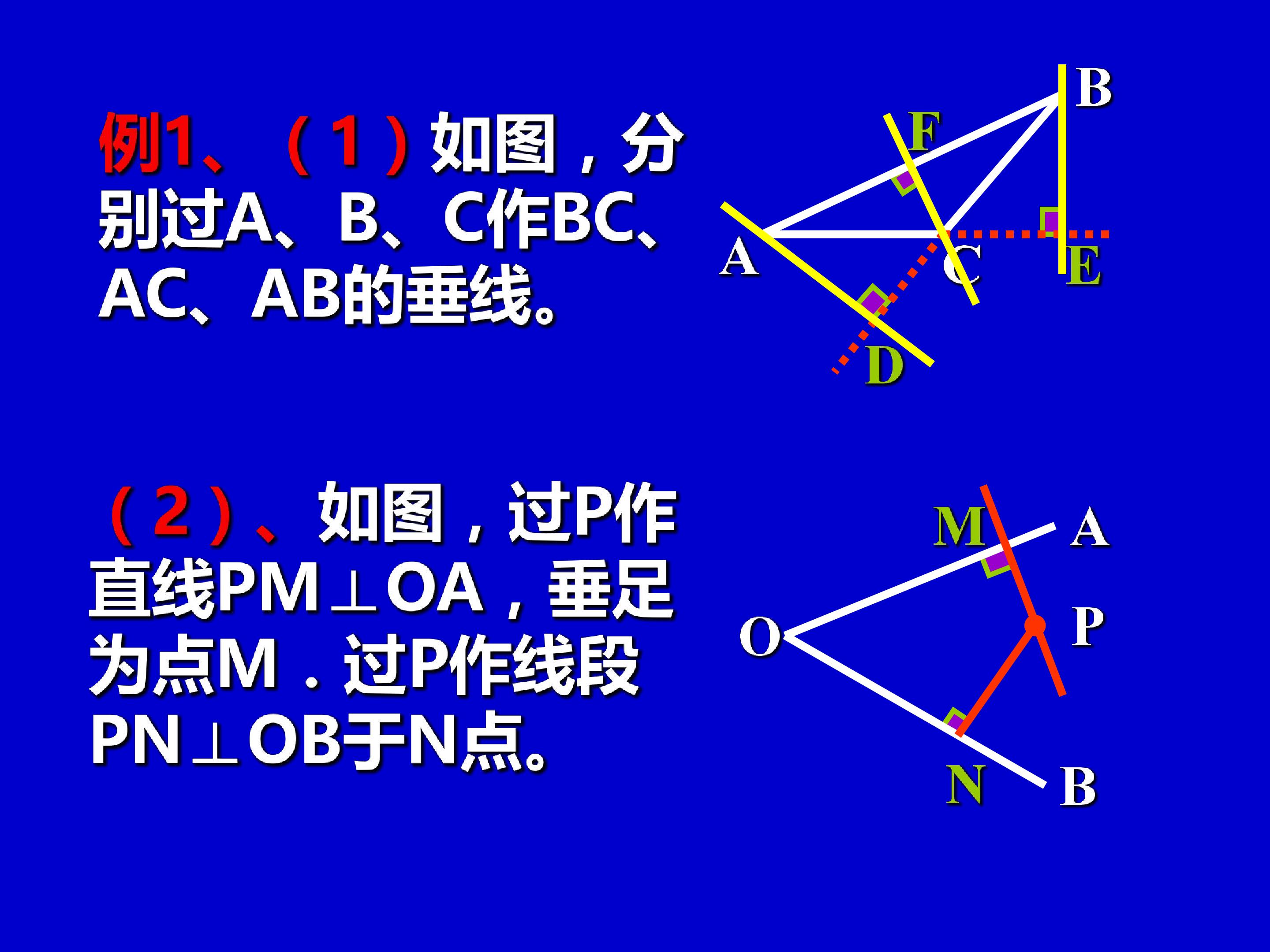 例1、（1）如图，分别过A、B、C作BC、AC、AB的垂线。

B
F
A
C
E
D

（2）、如图，过P作直线PM⊥OA，垂足为点M．过P作线段PN⊥OB于N点。

M
A
O
P
N
B